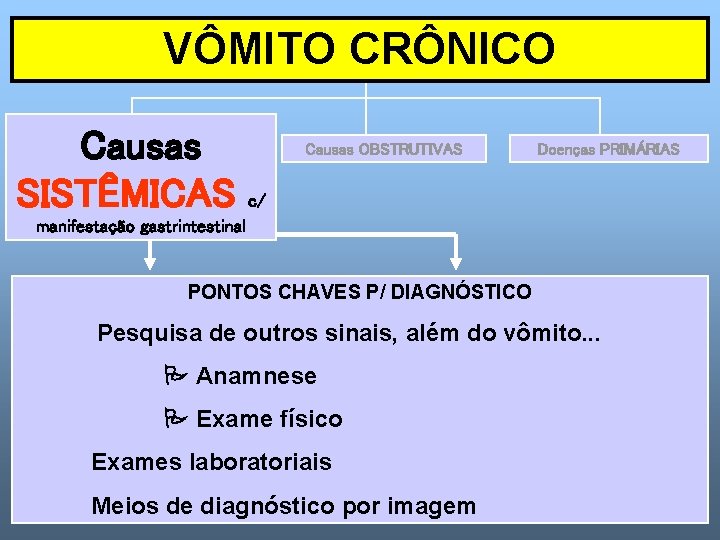 VÔMITO CRÔNICO

Causas SISTÊMICAS c/ manifestação gastrintestinal

Causas OBSTRUTIVAS

Doenças PRIMÁRIAS

PONTOS CHAVES P/ DIAGNÓSTICO

Pesquisa de outros sinais, além do vômito...

Anamnese

Exame físico

Exames laboratoriais

Meios de diagnóstico por imagem